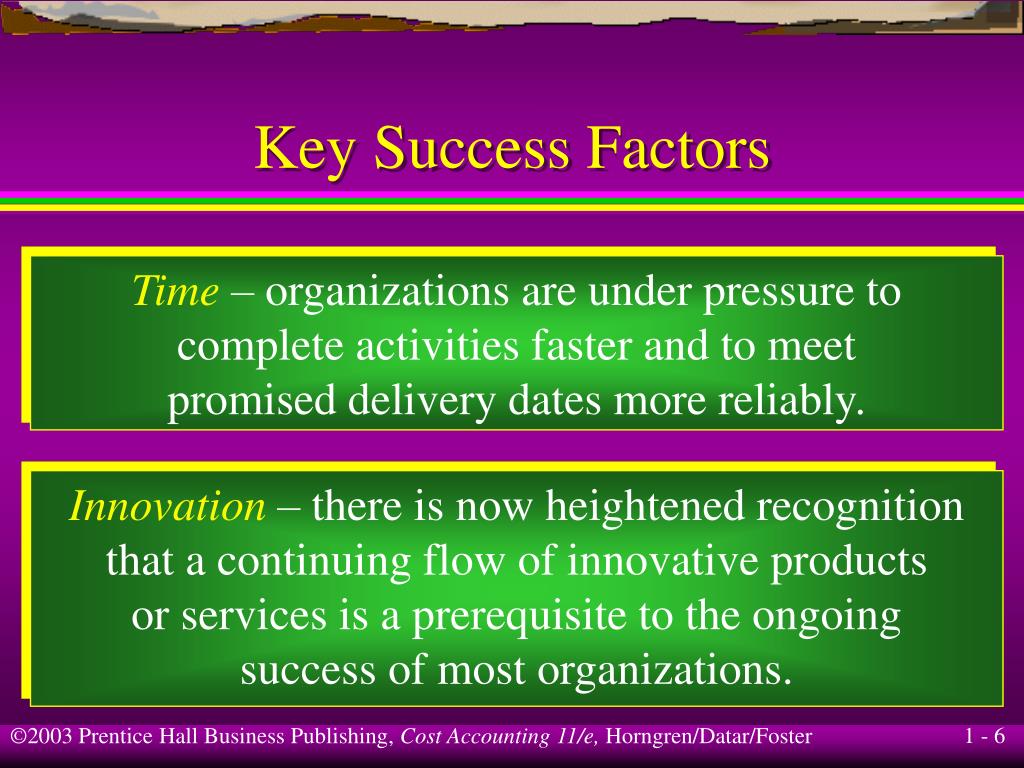 Key Success Factors

Time – organizations are under pressure to complete activities faster and to meet promised delivery dates more reliably.

Innovation – there is now heightened recognition that a continuing flow of innovative products or services is a prerequisite to the ongoing success of most organizations.

©2003 Prentice Hall Business Publishing, Cost Accounting 11/e, Horngren/Datar/Foster

1 - 6